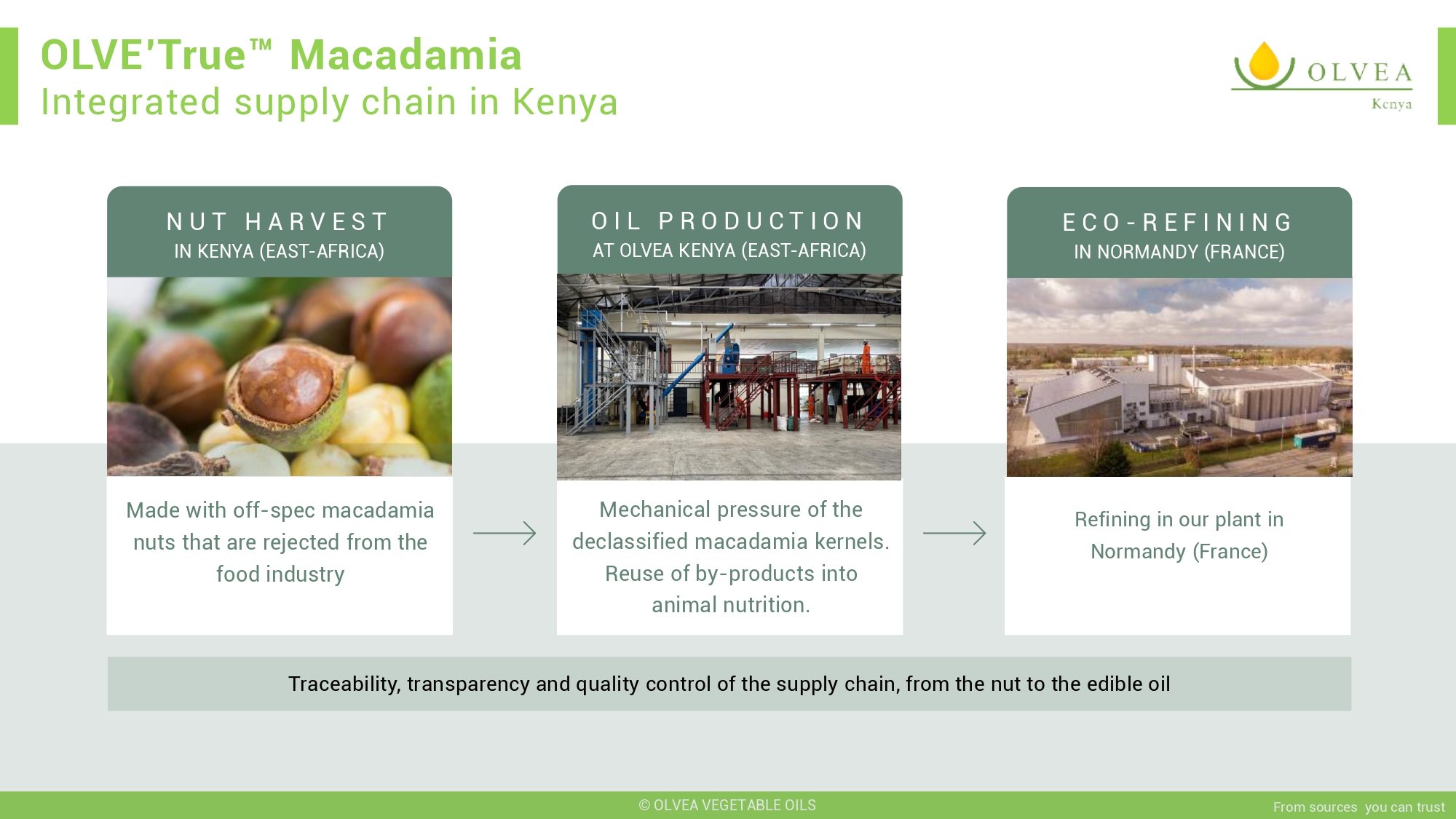 OLVE'True™ Macadamia
Integrated supply chain in Kenya

OLVEA
Kenya

NUT HARVEST
IN KENYA (EAST-AFRICA)

Made with off-spec macadamia nuts that are rejected from the food industry

OIL PRODUCTION
AT OLVEA KENYA (EAST-AFRICA)

Mechanical pressure of the declassified macadamia kernels. Reuse of by-products into animal nutrition.

ECO-REFINING
IN NORMANDY (FRANCE)

Refining in our plant in Normandy (France)

Traceability, transparency and quality control of the supply chain, from the nut to the edible oil

© OLVEA VEGETABLE OILS

From sources you can trust